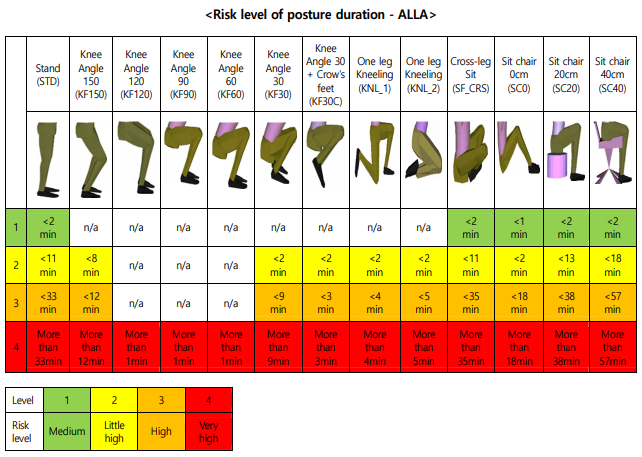 <Risk level of posture duration - ALLA>

| | Stand (STD) | Knee Angle 150 (KF150) | Knee Angle 120 (KF120) | Knee Angle 90 (KF90) | Knee Angle 60 (KF60) | Knee Angle 30 (KF30) | Knee Angle 30 + Crow's feet (KF30C) | One leg Kneeling (KNL_1) | One leg Kneeling (KNL_2) | Cross-leg Sit (SF_CRS) | Sit chair 0cm (SC0) | Sit chair 20cm (SC20) | Sit chair 40cm (SC40) |
|---|---|---|---|---|---|---|---|---|---|---|---|---|---|
| | | | | | | | | | | | | | |
| 1 | <2 min | n/a | n/a | n/a | n/a | n/a | n/a | n/a | n/a | <2 min | <1 min | <2 min | <2 min |
| 2 | <11 min | <8 min | n/a | n/a | n/a | <2 min | <2 min | <2 min | <2 min | <11 min | <2 min | <13 min | <18 min |
| 3 | <33 min | <12 min | n/a | n/a | n/a | <9 min | <3 min | <4 min | <5 min | <35 min | <18 min | <38 min | <57 min |
| 4 | More than 33min | More than 12min | More than 1min | More than 1min | More than 1min | More than 9min | More than 3min | More than 4min | More than 5min | More than 35min | More than 18min | More than 38min | More than 57min |

| Level | 1 | 2 | 3 | 4 |
|---|---|---|---|---|
| Risk level | Medium | Little high | High | Very high |